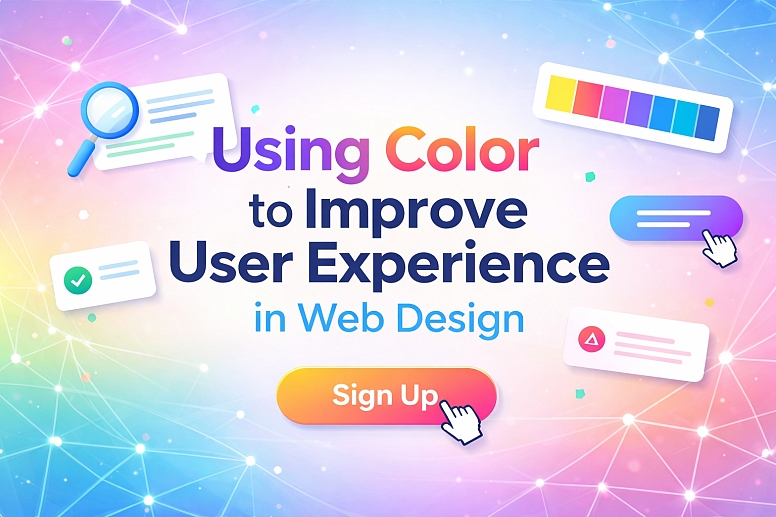 Using Color to Improve User Experience in Web Design

Sign Up